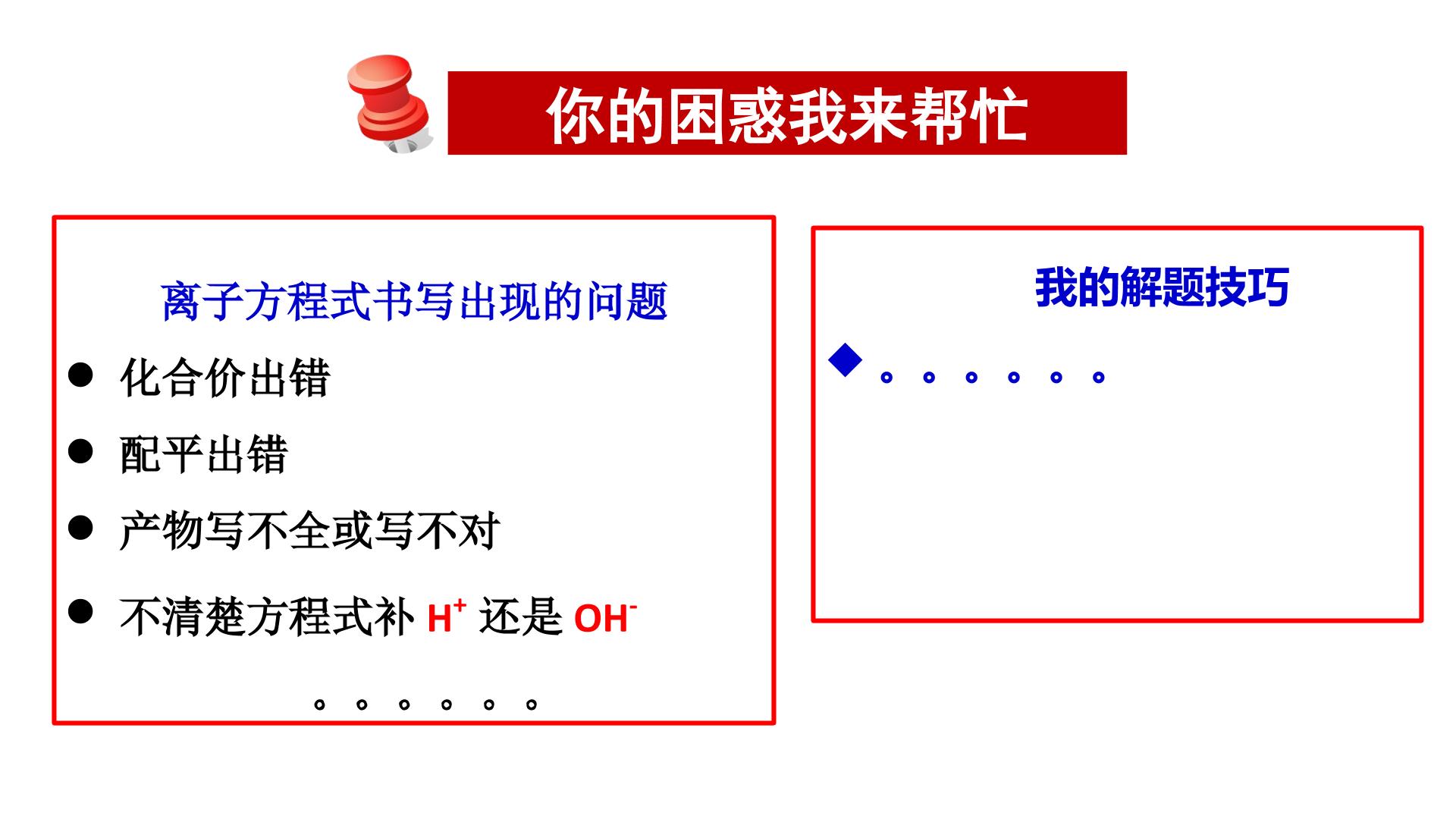 你的困惑我来帮忙

离子方程式书写出现的问题

• 化合价出错

• 配平出错

• 产物写不全或写不对

• 不清楚方程式补$H^+$还是$OH^-$

。。。。。。

我的解题技巧

◆。。。。。。